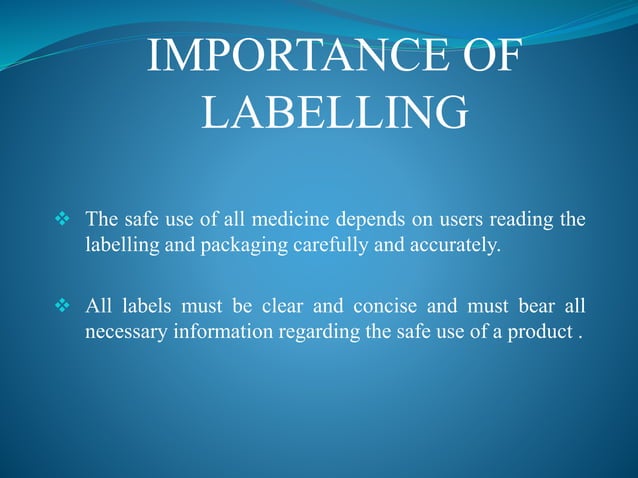 IMPORTANCE OF LABELLING

❖ The safe use of all medicine depends on users reading the labelling and packaging carefully and accurately.

❖ All labels must be clear and concise and must bear all necessary information regarding the safe use of a product .